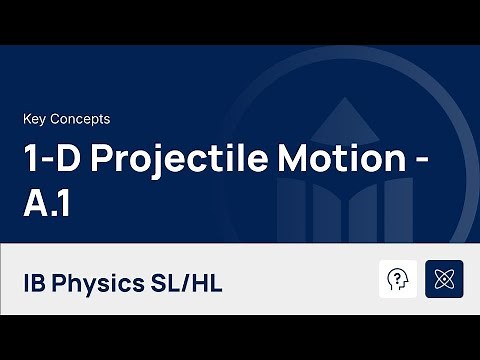 Key Concepts

1-D Projectile Motion - A.1

IB Physics SL/HL